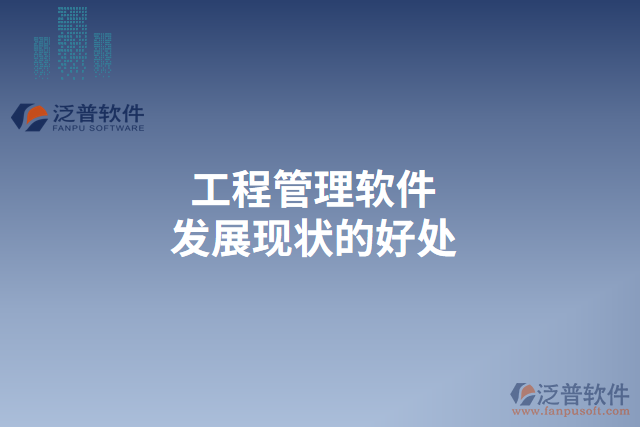 泛普软件
FANPU SOFTWARE

工程管理软件
发展现状的好处

泛普软件
www.fanpusoft.com